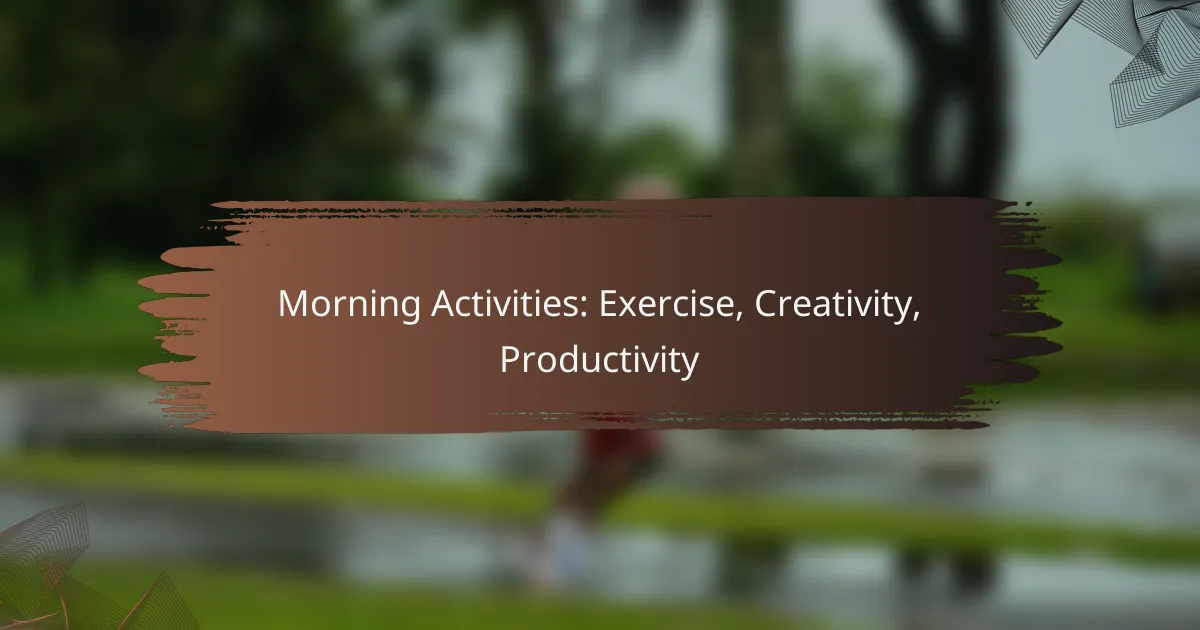 Morning Activities: Exercise, Creativity, Productivity